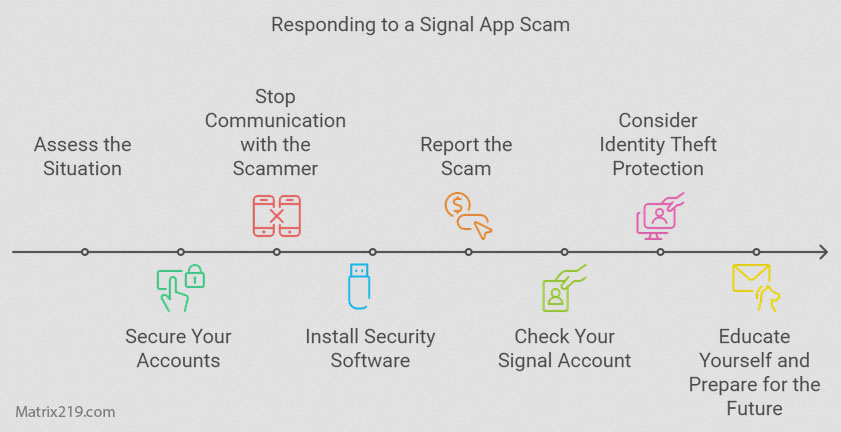 Responding to a Signal App Scam

Assess the Situation

Secure Your Accounts

Stop Communication with the Scammer

Install Security Software

Report the Scam

Check Your Signal Account

Consider Identity Theft Protection

Educate Yourself and Prepare for the Future

Matrix219.com